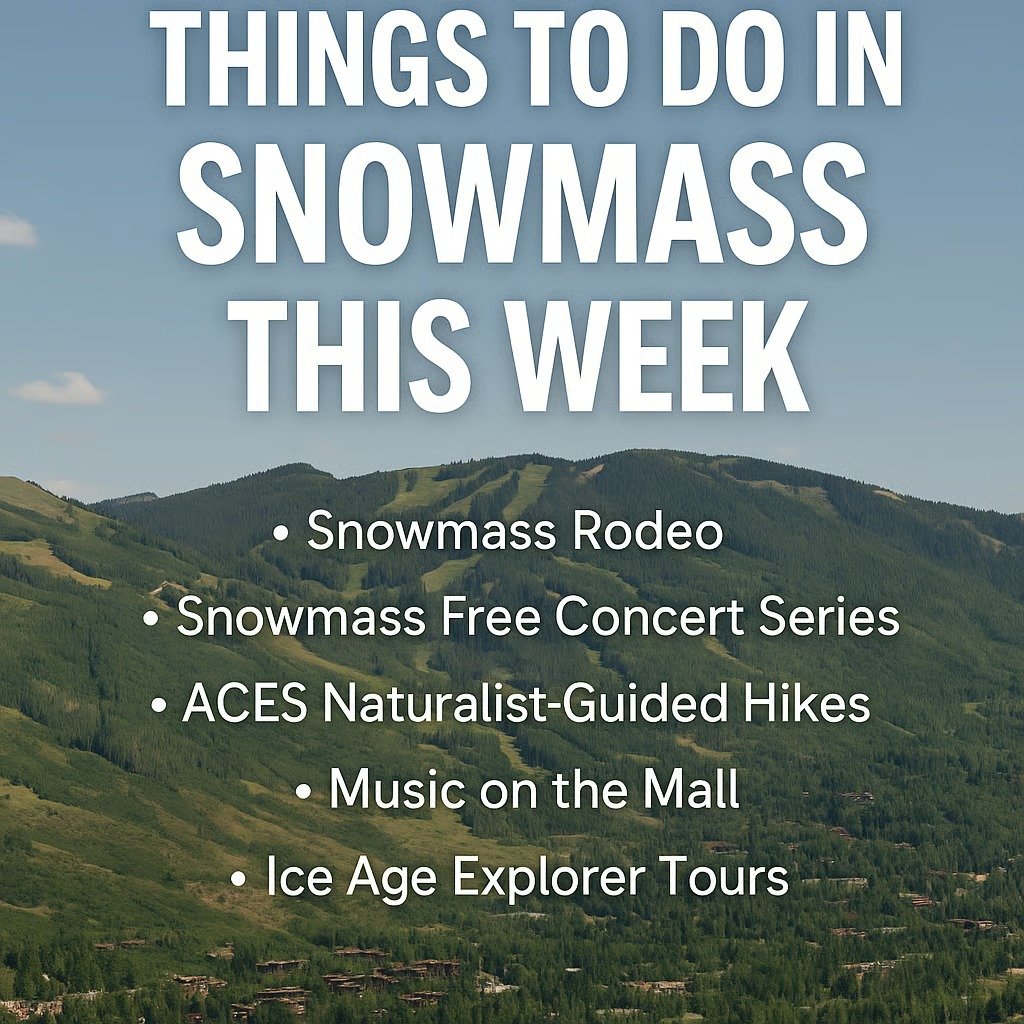 THINGS TO DO IN SNOWMASS THIS WEEK

• Snowmass Rodeo
• Snowmass Free Concert Series
• ACES Naturalist-Guided Hikes
• Music on the Mall
• Ice Age Explorer Tours